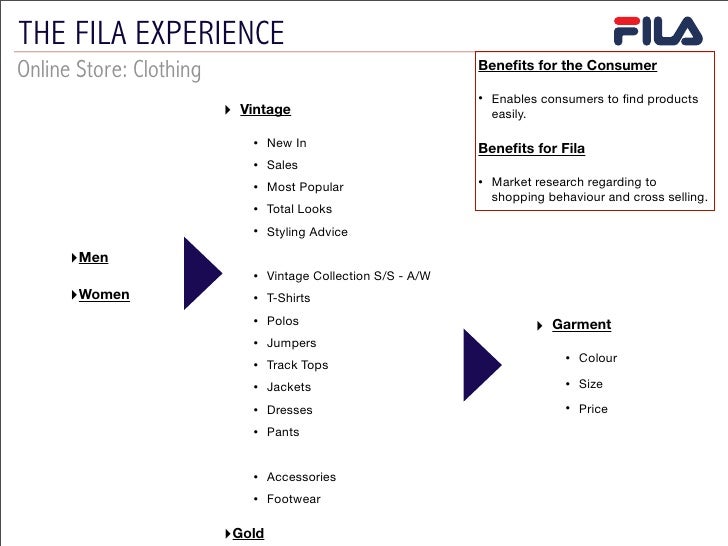 THE FILA EXPERIENCE

FILA

Online Store: Clothing

Benefits for the Consumer

• Enables consumers to find products easily.

Benefits for Fila

• Market research regarding to shopping behaviour and cross selling.

Men

Women

Vintage

• New In
• Sales
• Most Popular
• Total Looks
• Styling Advice

• Vintage Collection S/S - A/W
• T-Shirts
• Polos
• Jumpers
• Track Tops
• Jackets
• Dresses
• Pants

• Accessories
• Footwear

Gold

Garment

• Colour
• Size
• Price